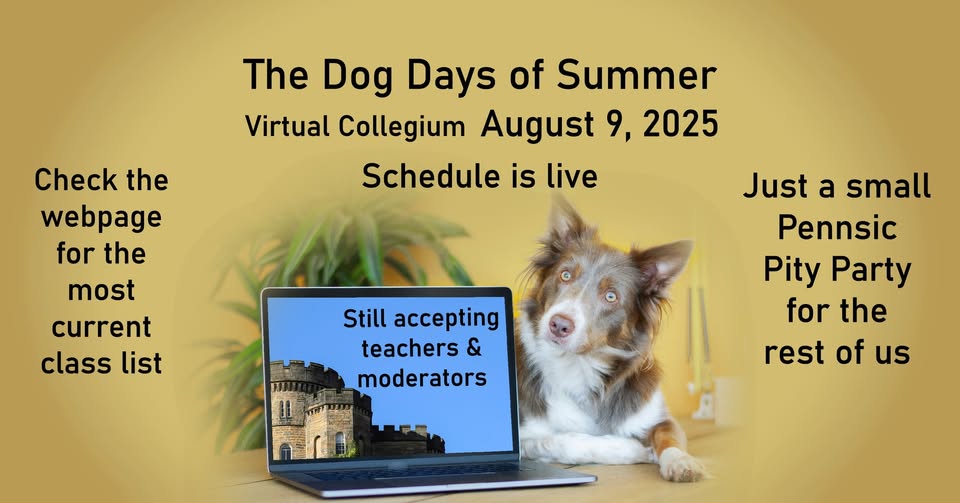 The Dog Days of Summer

Virtual Collegium August 9, 2025

Schedule is live

Check the webpage for the most current class list

Still accepting teachers & moderators

Just a small Pennsic Pity Party for the rest of us